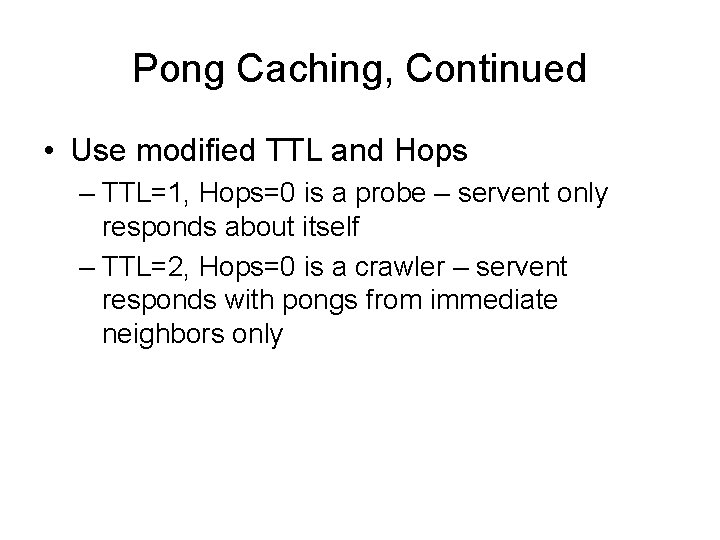 Pong Caching, Continued

• Use modified TTL and Hops

– TTL=1, Hops=0 is a probe – servent only responds about itself

– TTL=2, Hops=0 is a crawler – servent responds with pongs from immediate neighbors only